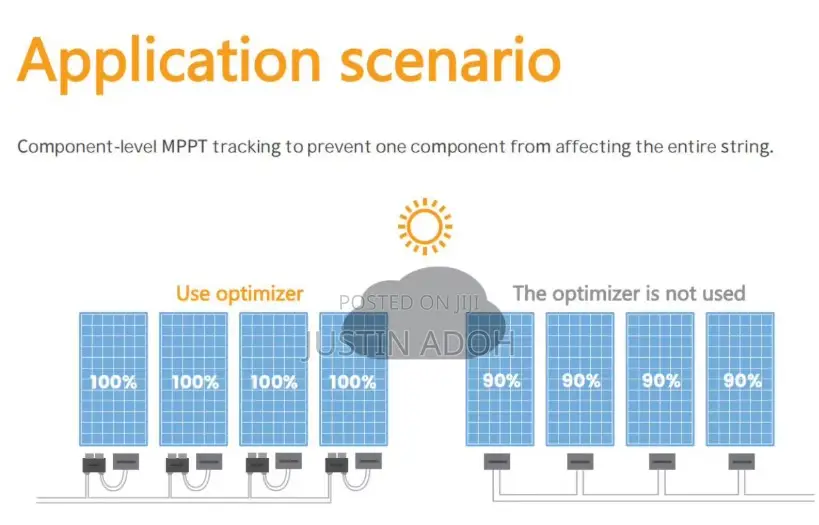 Application scenario

Component-level MPPT tracking to prevent one component from affecting the entire string.

Use optimizer

POSTED ON JIJI
JUSTIN ADOH

The optimizer is not used

100%
100%
100%
100%
90%
90%
90%
90%